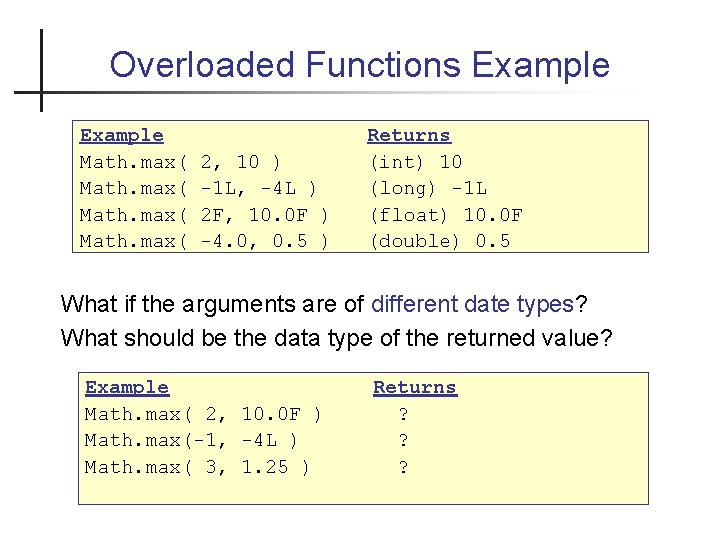 Overloaded Functions Example

| Example | Returns |
|---|---|
| Math.max( 2, 10 ) | (int) 10 |
| Math.max( -1L, -4L ) | (long) -1L |
| Math.max( 2F, 10.0F ) | (float) 10.0F |
| Math.max( -4.0, 0.5 ) | (double) 0.5 |

What if the arguments are of different date types?

What should be the data type of the returned value?

| Example | Returns |
|---|---|
| Math.max( 2, 10.0F ) | ? |
| Math.max(-1, -4L ) | ? |
| Math.max( 3, 1.25 ) | ? |